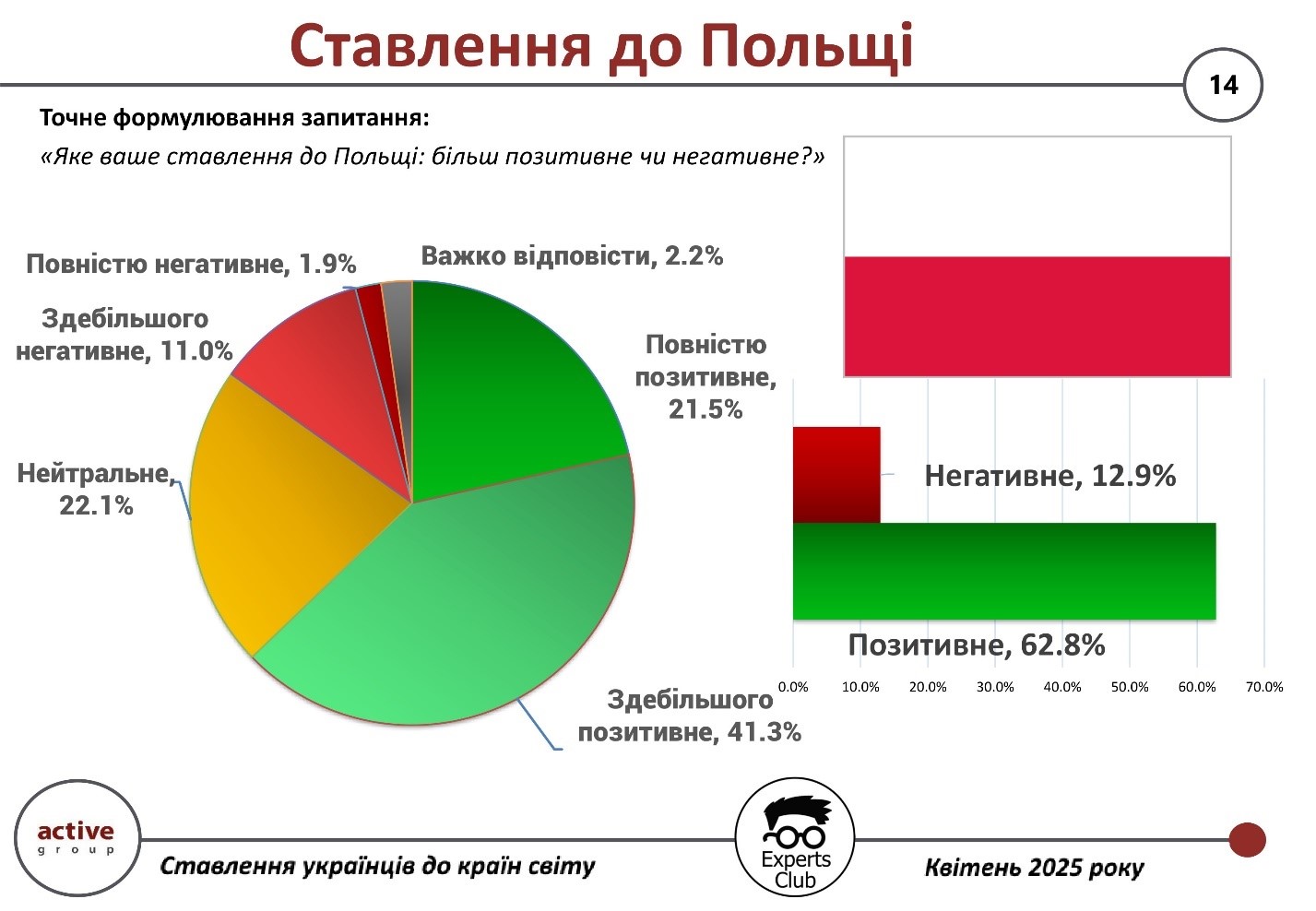 Ставлення до Польщі

14

Точне формулювання запитання:

«Яке ваше ставлення до Польщі: більш позитивне чи негативне?»

Повністю негативне, 1.9%

Важко відповісти, 2.2%

Здебільшого негативне, 11.0%

Повністю позитивне, 21.5%

Нейтральне, 22.1%

Здебільшого позитивне, 41.3%

Негативне, 12.9%

Позитивне, 62.8%

0.0% 10.0% 20.0% 30.0% 40.0% 50.0% 60.0% 70.0%

active group

Ставлення українців до країн світу

Experts Club

Квітень 2025 року